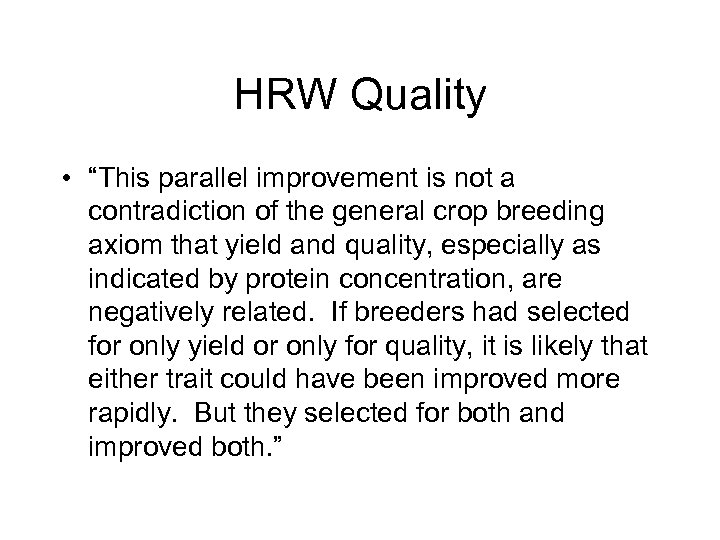 HRW Quality

• “This parallel improvement is not a contradiction of the general crop breeding axiom that yield and quality, especially as indicated by protein concentration, are negatively related. If breeders had selected for only yield or only for quality, it is likely that either trait could have been improved more rapidly. But they selected for both and improved both.”